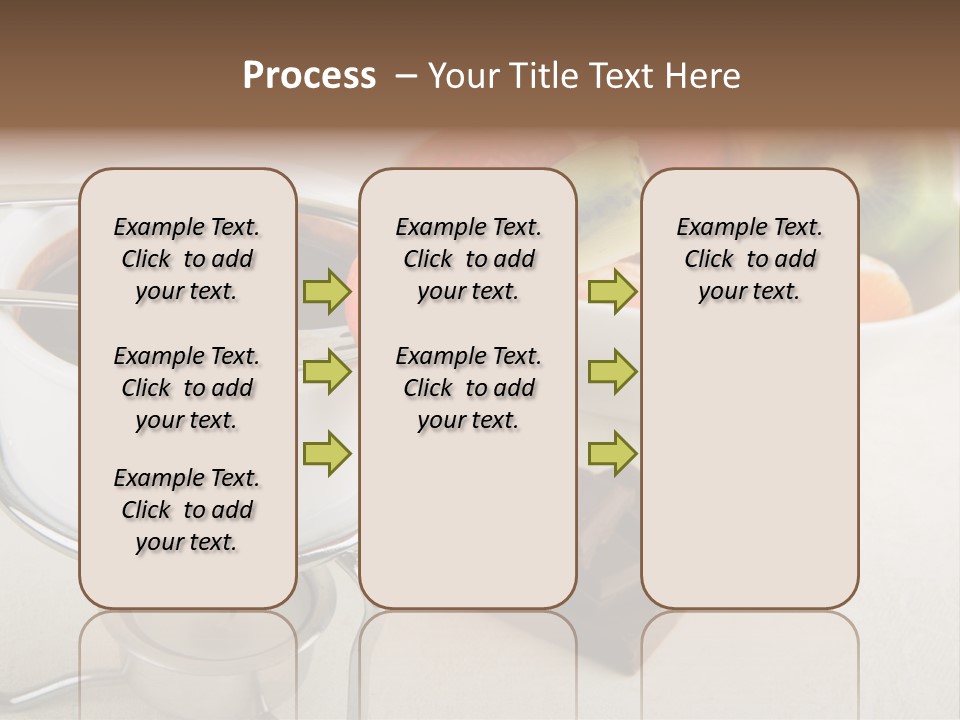 Process – Your Title Text Here

Example Text. Click to add your text.

Example Text. Click to add your text.

Example Text. Click to add your text.

Example Text. Click to add your text.

Example Text. Click to add your text.

Example Text. Click to add your text.